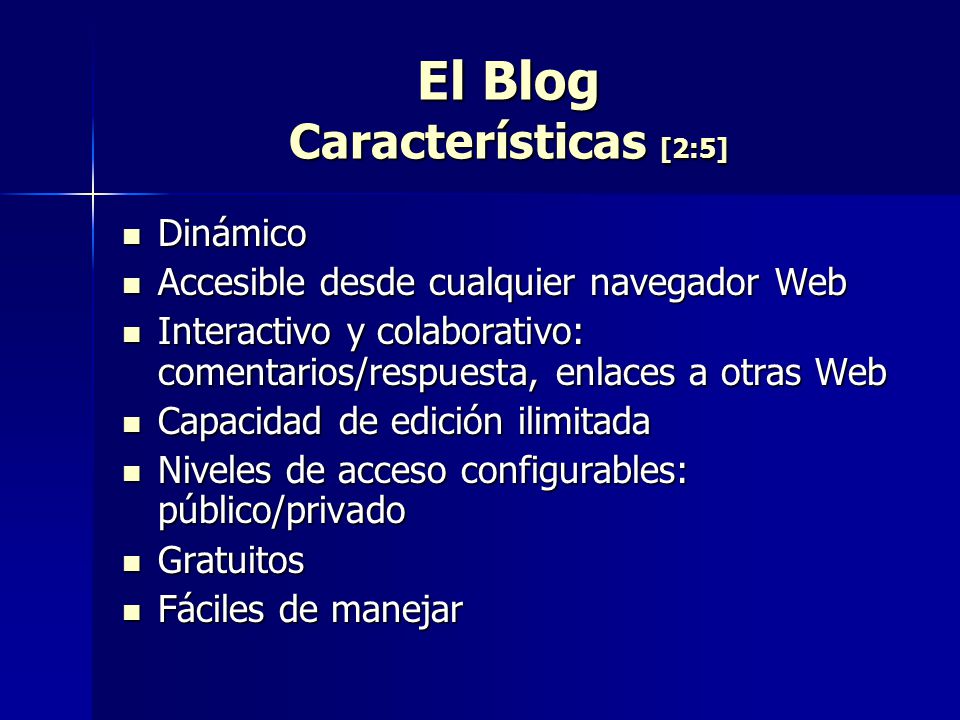 El Blog
Características [2:5]

- Dinámico
- Accesible desde cualquier navegador Web
- Interactivo y colaborativo: comentarios/respuesta, enlaces a otras Web
- Capacidad de edición ilimitada
- Niveles de acceso configurables: público/privado
- Gratuitos
- Fáciles de manejar